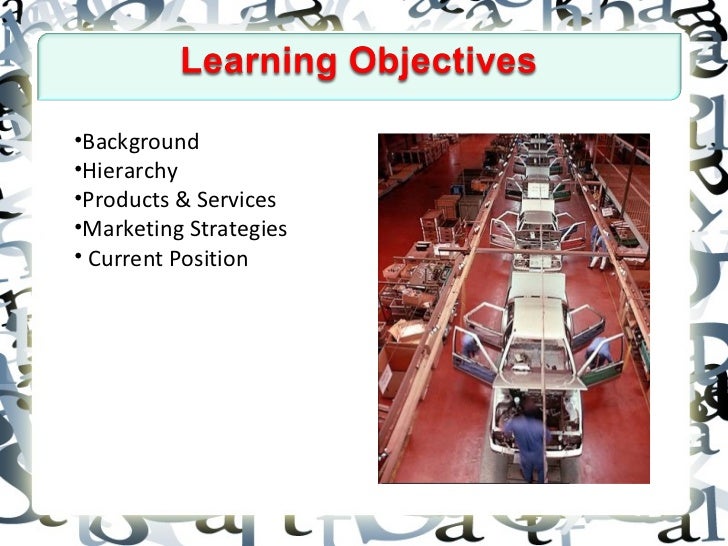 Learning Objectives

•Background
•Hierarchy
•Products & Services
•Marketing Strategies
• Current Position